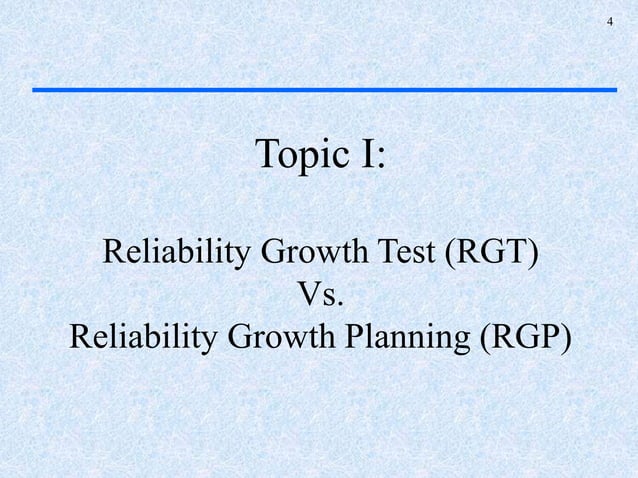 4

Topic I:

Reliability Growth Test (RGT)
Vs.
Reliability Growth Planning (RGP)